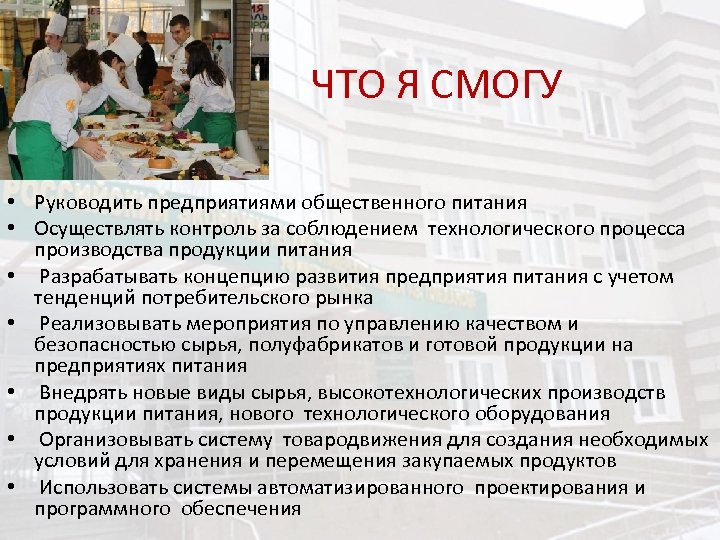 ЧТО Я СМОГУ

• Руководить предприятиями общественного питания
• Осуществлять контроль за соблюдением технологического процесса производства продукции питания
• Разрабатывать концепцию развития предприятия питания с учетом тенденций потребительского рынка
• Реализовывать мероприятия по управлению качеством и безопасностью сырья, полуфабрикатов и готовой продукции на предприятиях питания
• Внедрять новые виды сырья, высокотехнологических производств продукции питания, нового технологического оборудования
• Организовывать систему товародвижения для создания необходимых условий для хранения и перемещения закупаемых продуктов
• Использовать системы автоматизированного проектирования и программного обеспечения